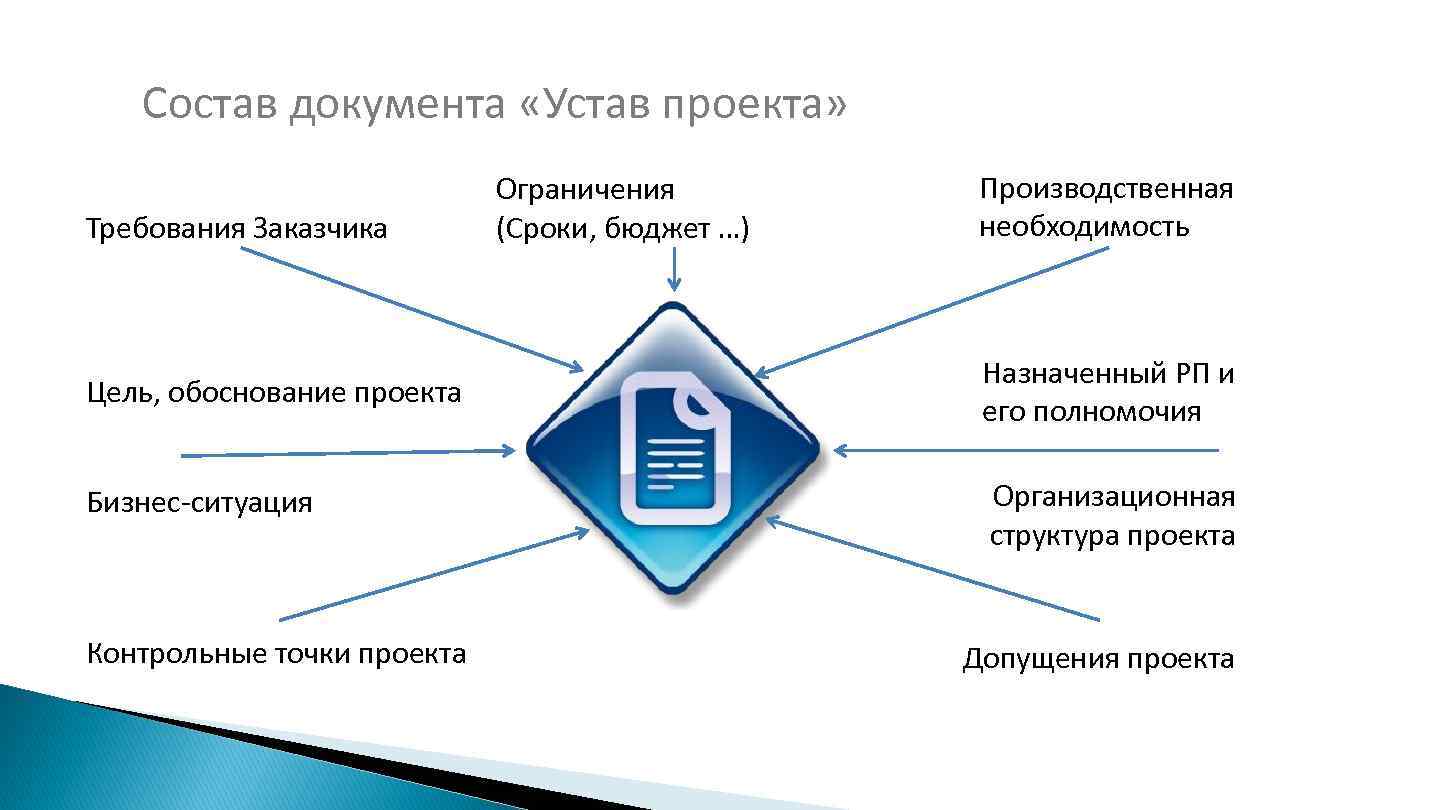 Состав документа «Устав проекта»

Требования Заказчика

Ограничения
(Сроки, бюджет …)

Производственная необходимость

Цель, обоснование проекта

Назначенный РП и его полномочия

Бизнес-ситуация

Организационная структура проекта

Контрольные точки проекта

Допущения проекта